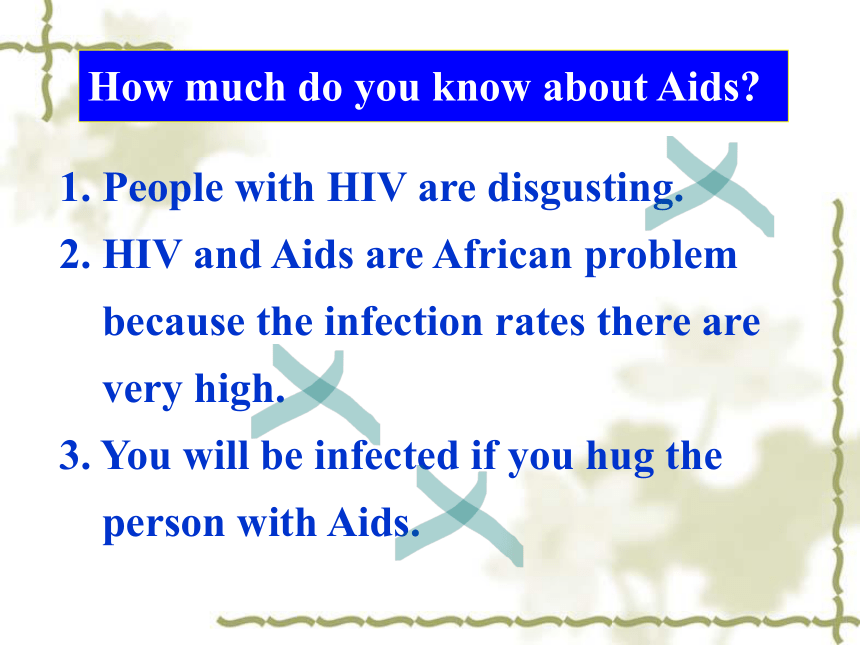 How much do you know about Aids?

1. People with HIV are disgusting.
2. HIV and Aids are African problem because the infection rates there are very high.
3. You will be infected if you hug the person with Aids.